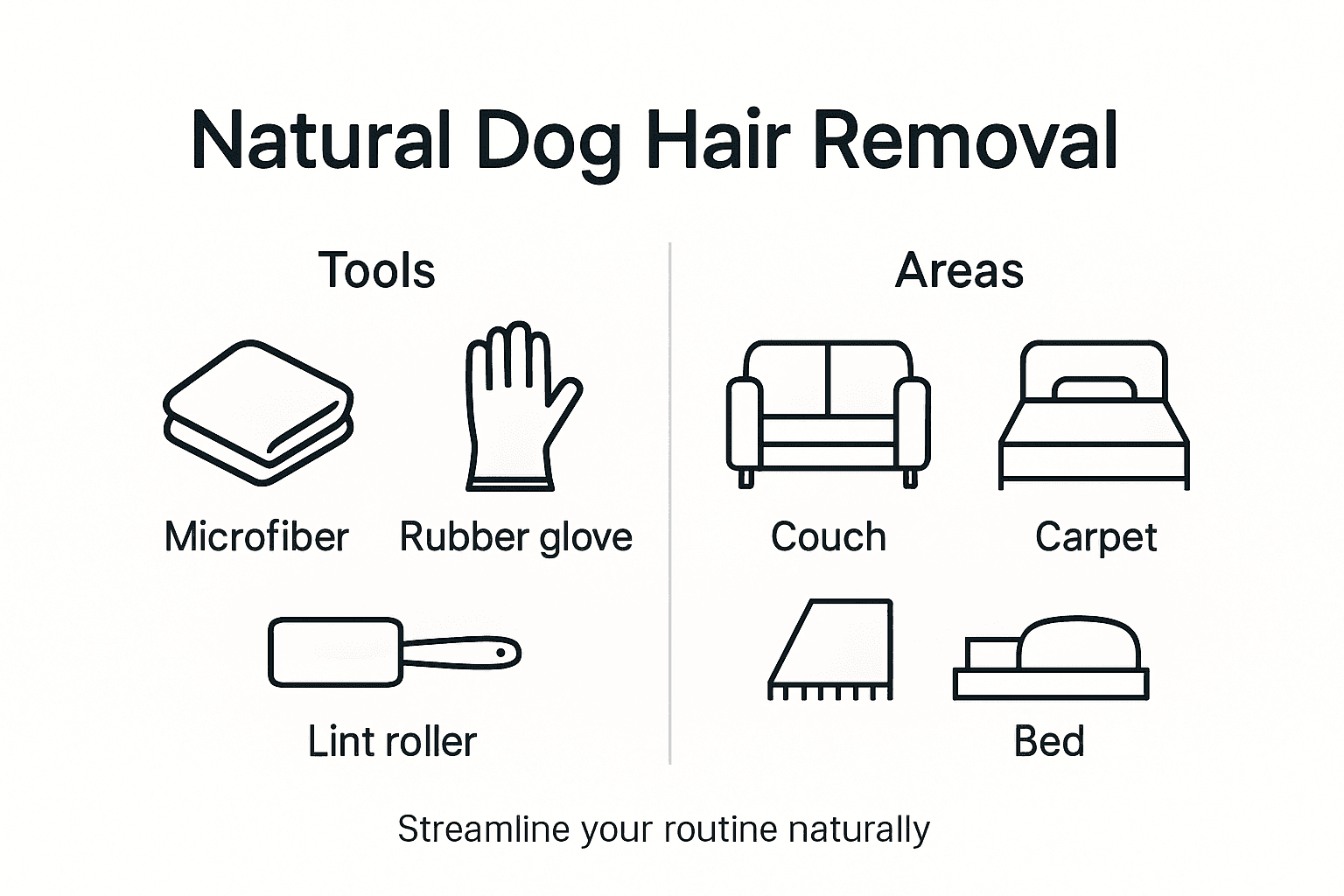 Natural Dog Hair Removal

Tools

Microfiber

Rubber glove

Lint roller

Areas

Couch

Carpet

Bed

Streamline your routine naturally